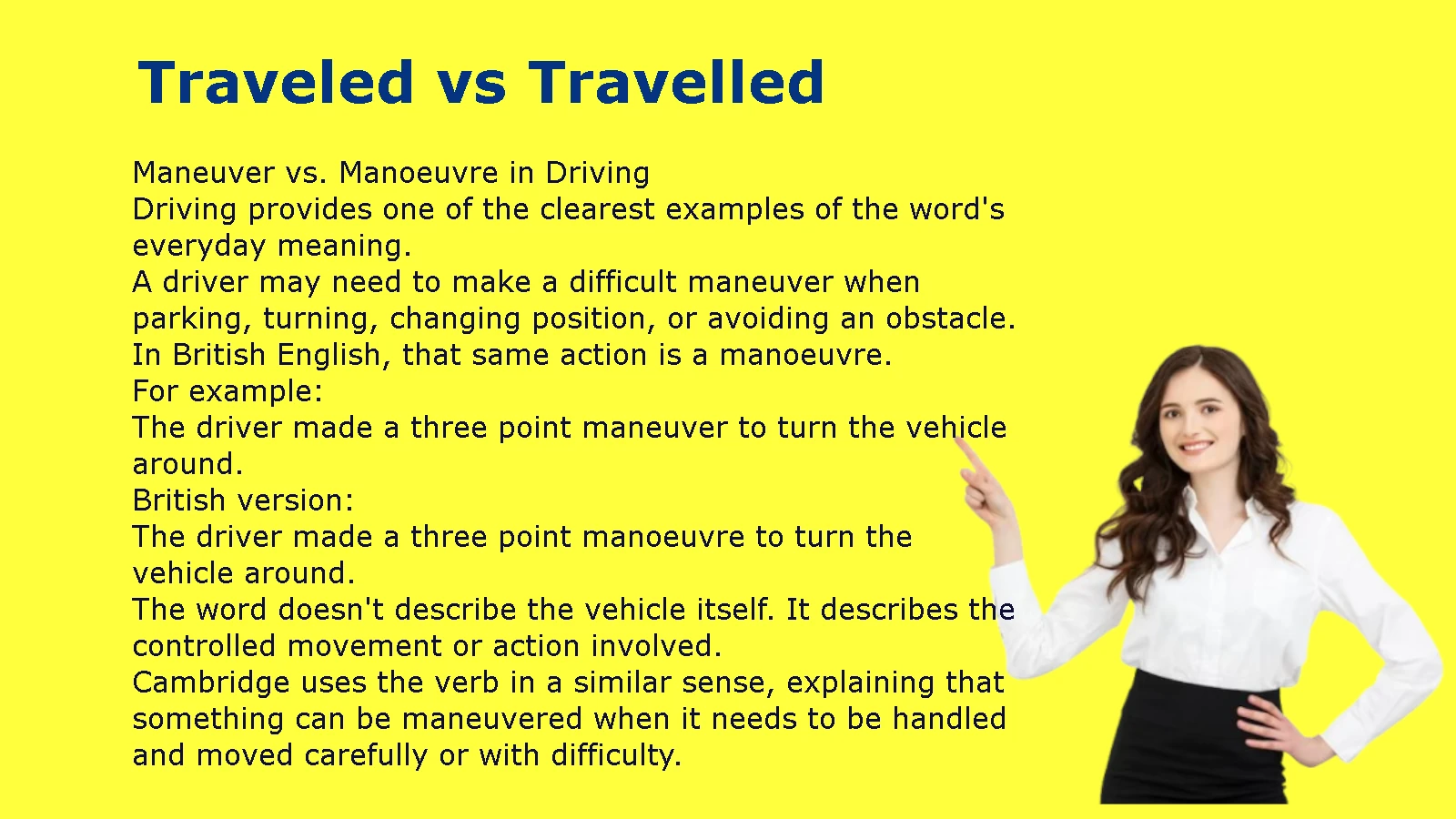 Traveled vs Travelled

Maneuver vs. Manoeuvre in Driving
Driving provides one of the clearest examples of the word's everyday meaning.
A driver may need to make a difficult maneuver when parking, turning, changing position, or avoiding an obstacle.
In British English, that same action is a manoeuvre.
For example:
The driver made a three point maneuver to turn the vehicle around.
British version:
The driver made a three point manoeuvre to turn the vehicle around.
The word doesn't describe the vehicle itself. It describes the controlled movement or action involved.
Cambridge uses the verb in a similar sense, explaining that something can be maneuvered when it needs to be handled and moved carefully or with difficulty.